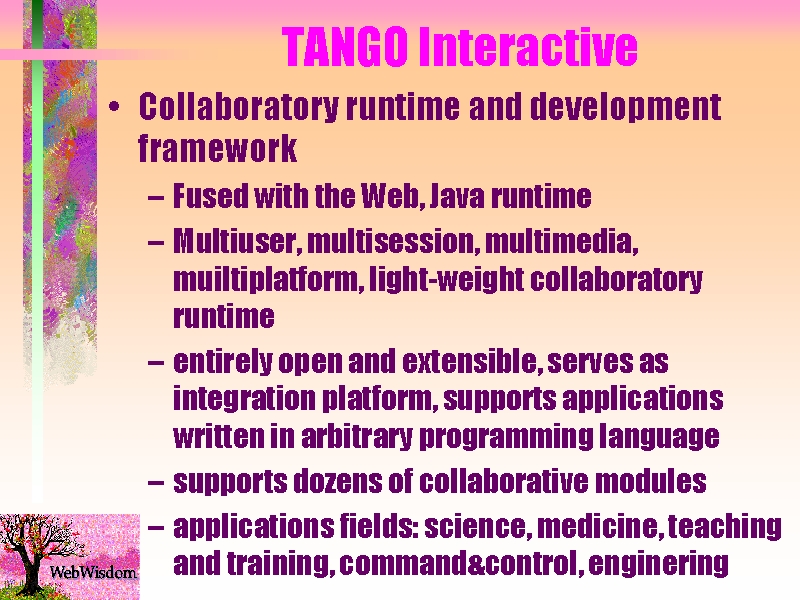 TANGO Interactive

• Collaboratory runtime and development framework

– Fused with the Web, Java runtime

– Multiuser, multisession, multimedia, muiltiplatform, light-weight collaboratory runtime

– entirely open and extensible, serves as integration platform, supports applications written in arbitrary programming language

– supports dozens of collaborative modules

– applications fields: science, medicine, teaching and training, command&control, enginering

WebWisdom